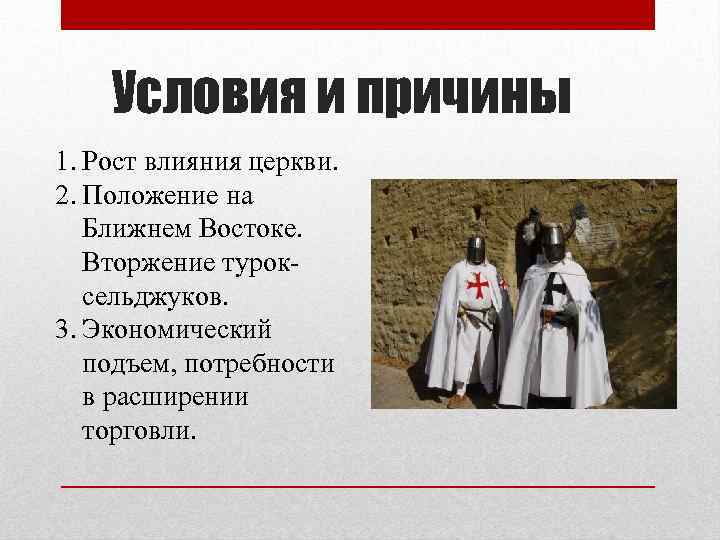 Условия и причины

1. Рост влияния церкви.
2. Положение на Ближнем Востоке. Вторжение турок-сельджуков.
3. Экономический подъем, потребности в расширении торговли.